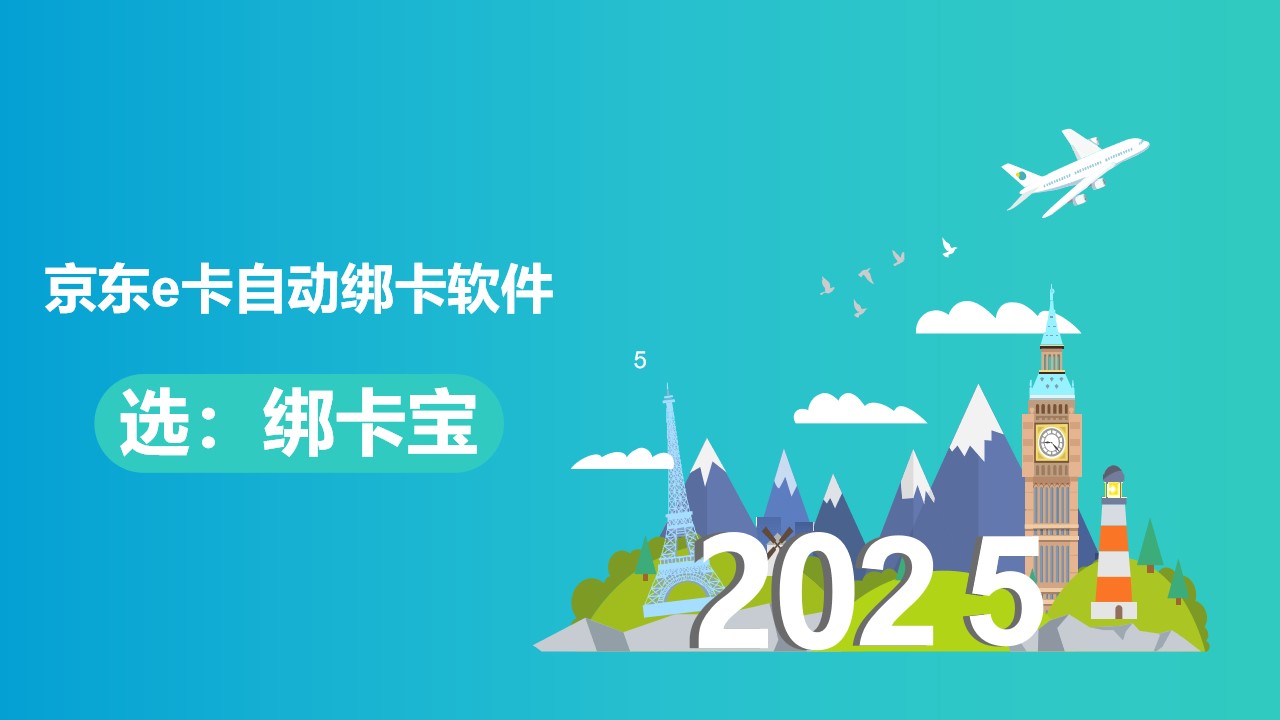 京东e卡自动绑卡软件

选：绑卡宝

5

202 5